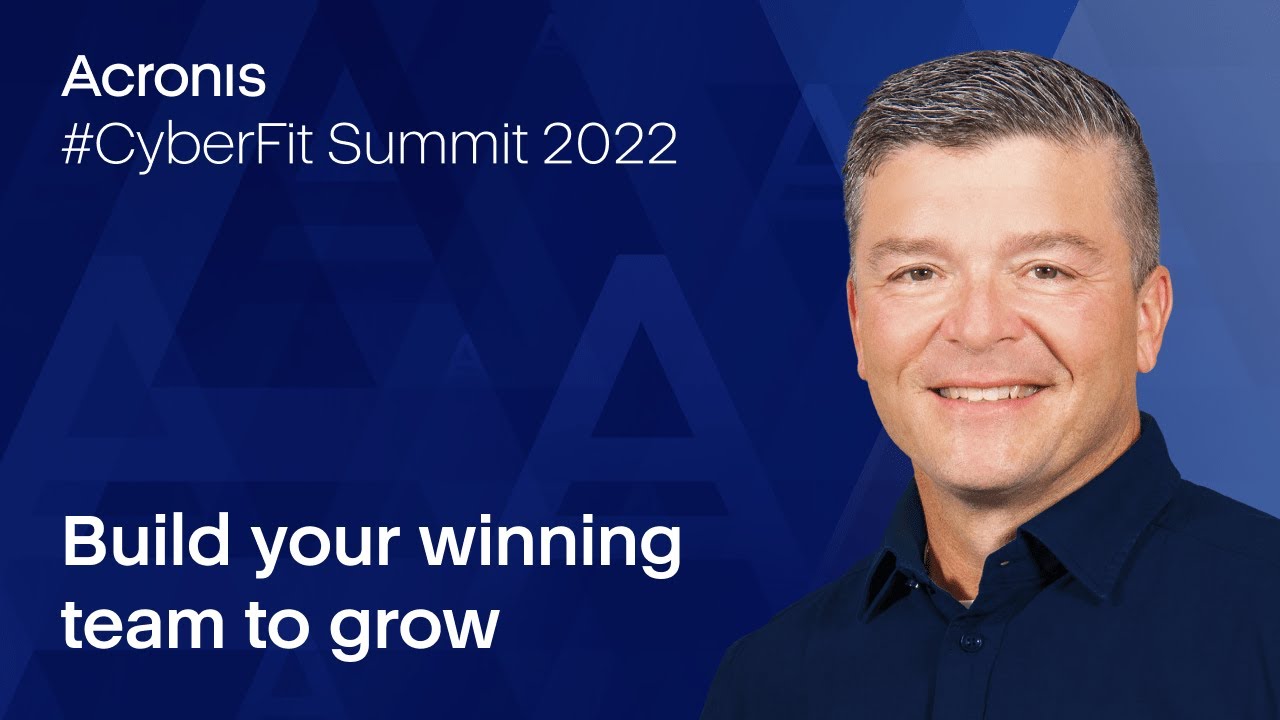 Acronis
#CyberFit Summit 2022

Build your winning team to grow